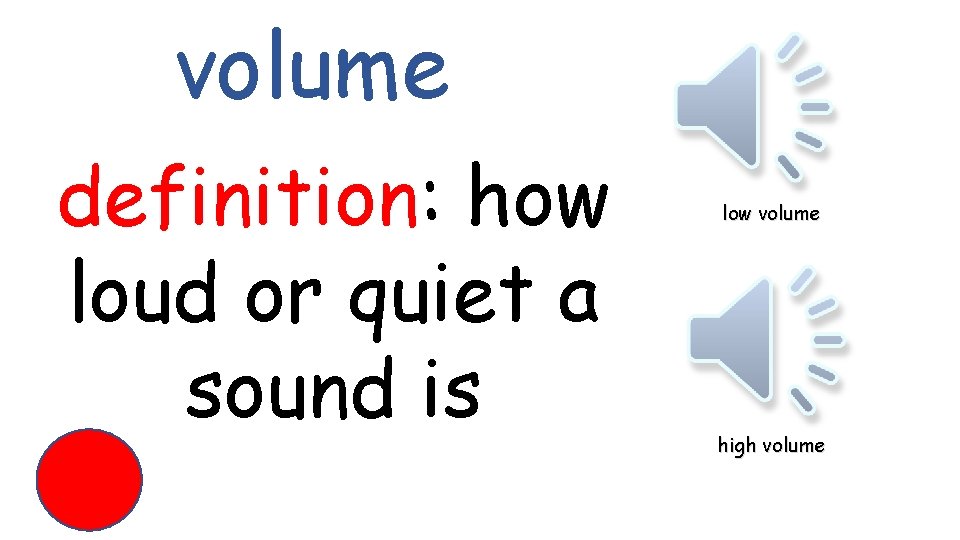 volume

definition: how loud or quiet a sound is

low volume

high volume